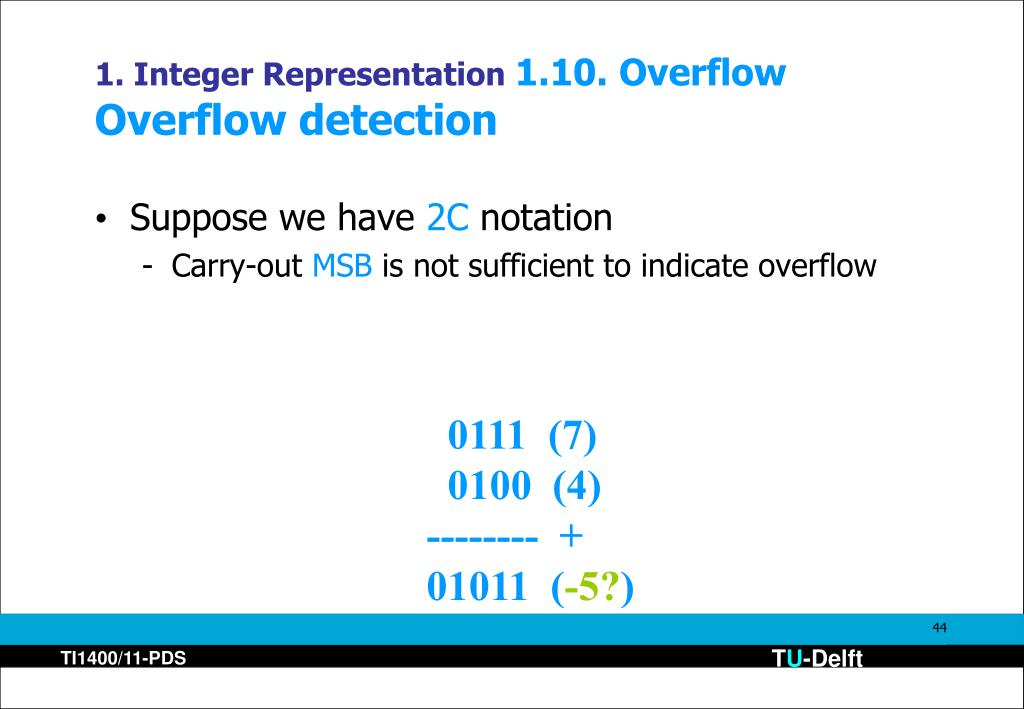 1. Integer Representation 1.10. Overflow
Overflow detection

• Suppose we have 2C notation
- Carry-out MSB is not sufficient to indicate overflow

0111 (7)
0100 (4)
-------- +
01011 (-5?)

44

TI1400/11-PDS

TU-Delft